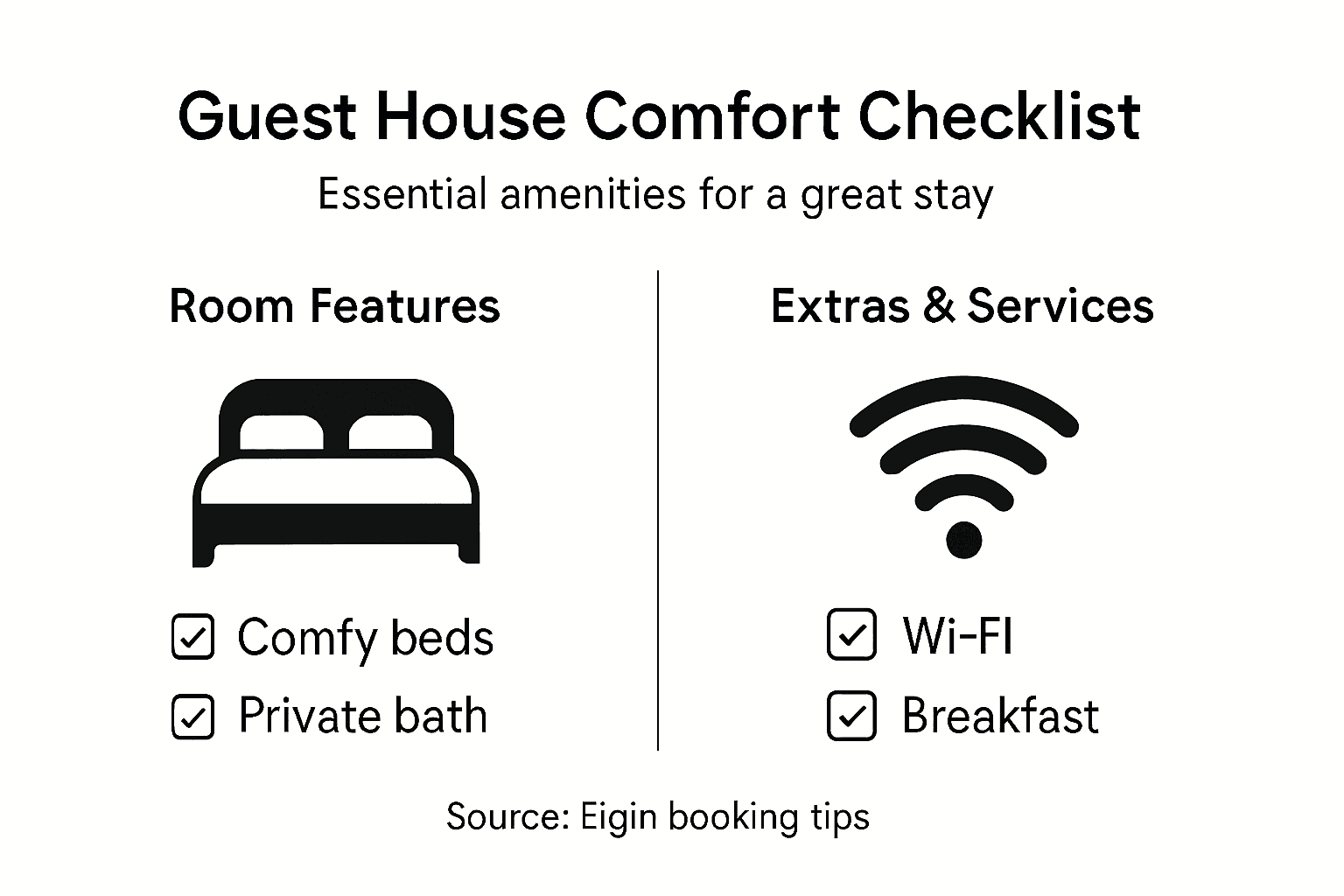 Guest House Comfort Checklist

Essential amenities for a great stay

Room Features

☑ Comfy beds
☑ Private bath

Extras & Services

☑ Wi-FI
☑ Breakfast

Source: Eigin booking tips